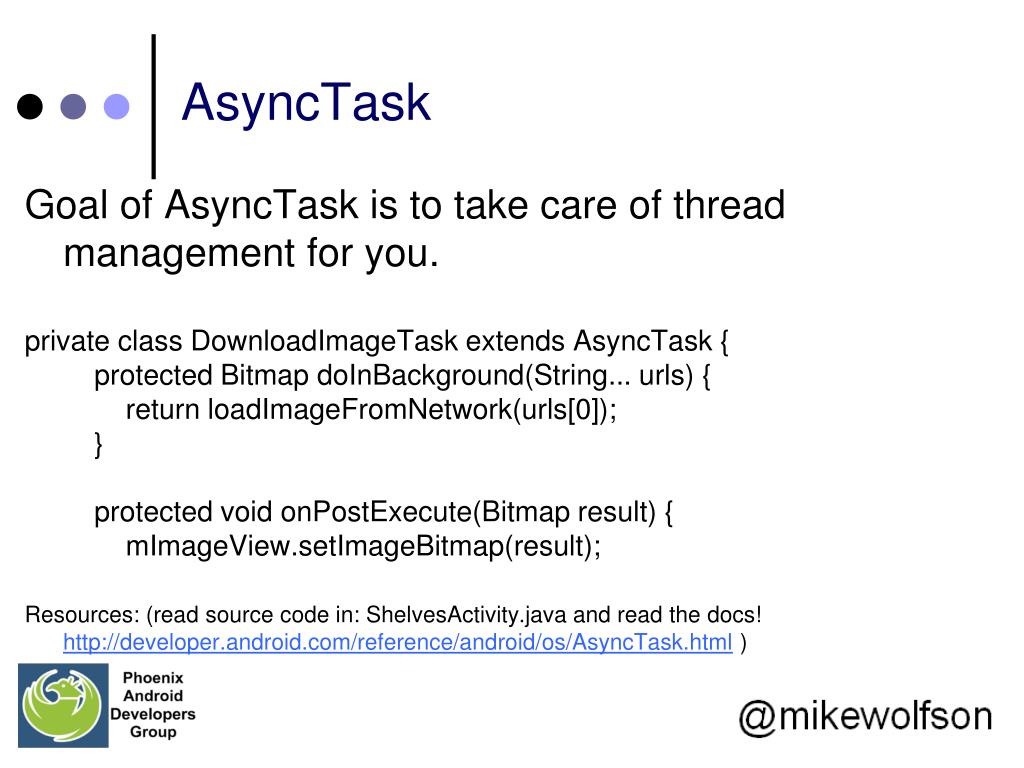 AsyncTask

Goal of AsyncTask is to take care of thread management for you.

private class DownloadImageTask extends AsyncTask {
protected Bitmap doInBackground(String... urls) {
return loadImageFromNetwork(urls[0]);
}

protected void onPostExecute(Bitmap result) {
mImageView.setImageBitmap(result);

Resources: (read source code in: ShelvesActivity.java and read the docs! http://developer.android.com/reference/android/os/AsyncTask.html )

Phoenix Android Developers Group

@mikewolfson